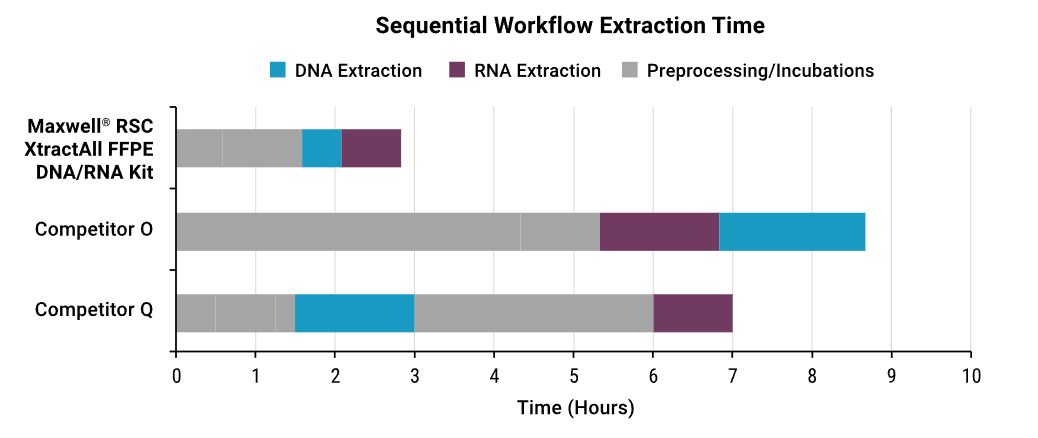 Sequential Workflow Extraction Time

DNA Extraction RNA Extraction Preprocessing/Incubations

Maxwell® RSC XtractAll FFPE DNA/RNA Kit

Competitor O

Competitor Q

0 1 2 3 4 5 6 7 8 9 10

Time (Hours)